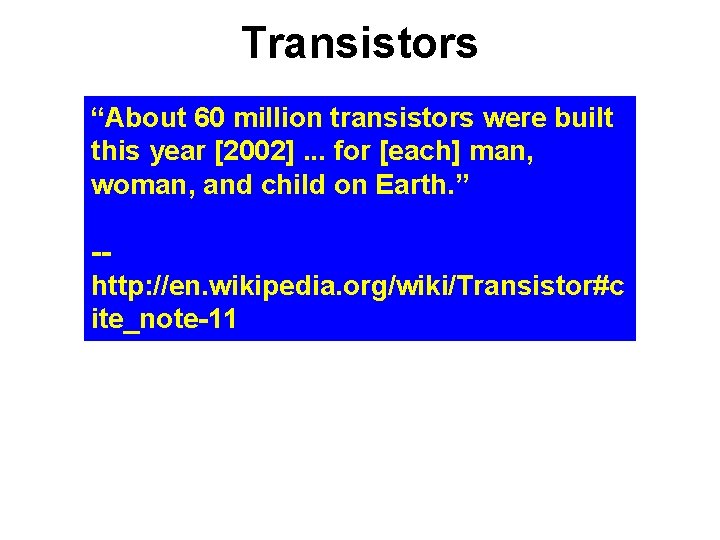 Transistors

“About 60 million transistors were built this year [2002] ... for [each] man, woman, and child on Earth.”

-- http://en.wikipedia.org/wiki/Transistor#cite_note-11